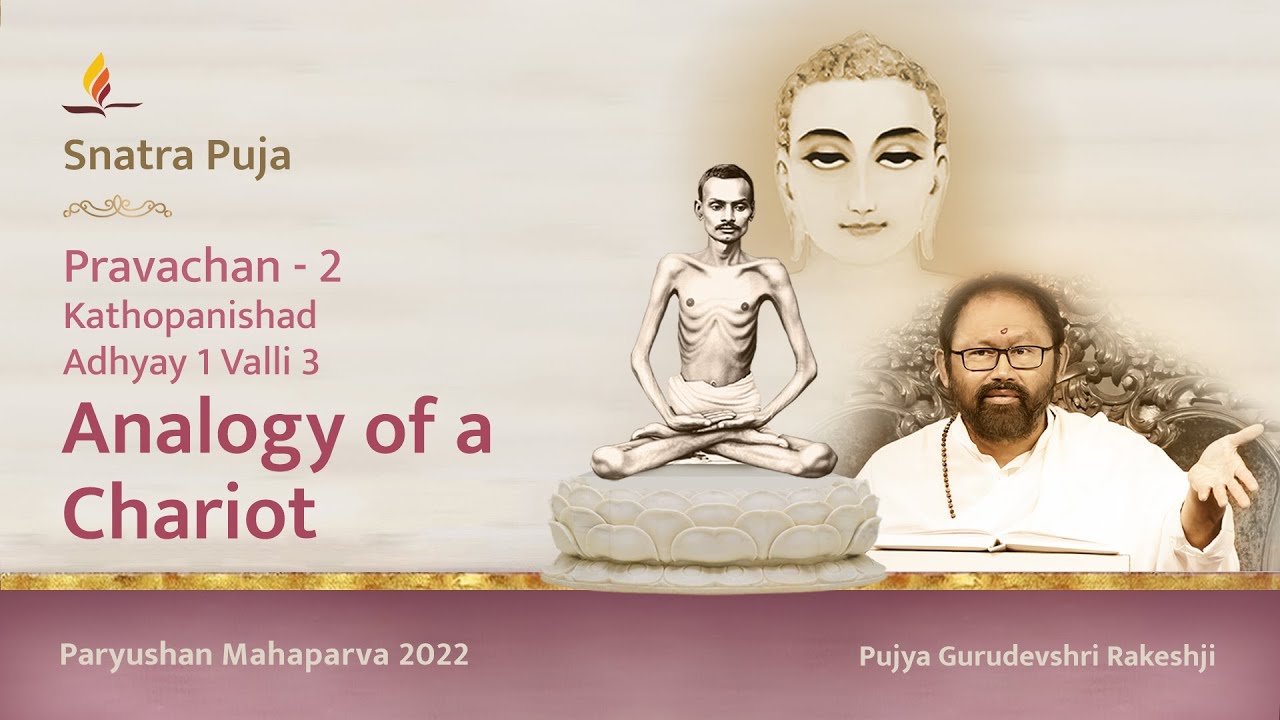 Snatra Puja

Pravachan - 2
Kathopanishad
Adhyay 1 Valli 3

Analogy of a Chariot

Paryushan Mahaparva 2022

Pujya Gurudevshri Rakeshji